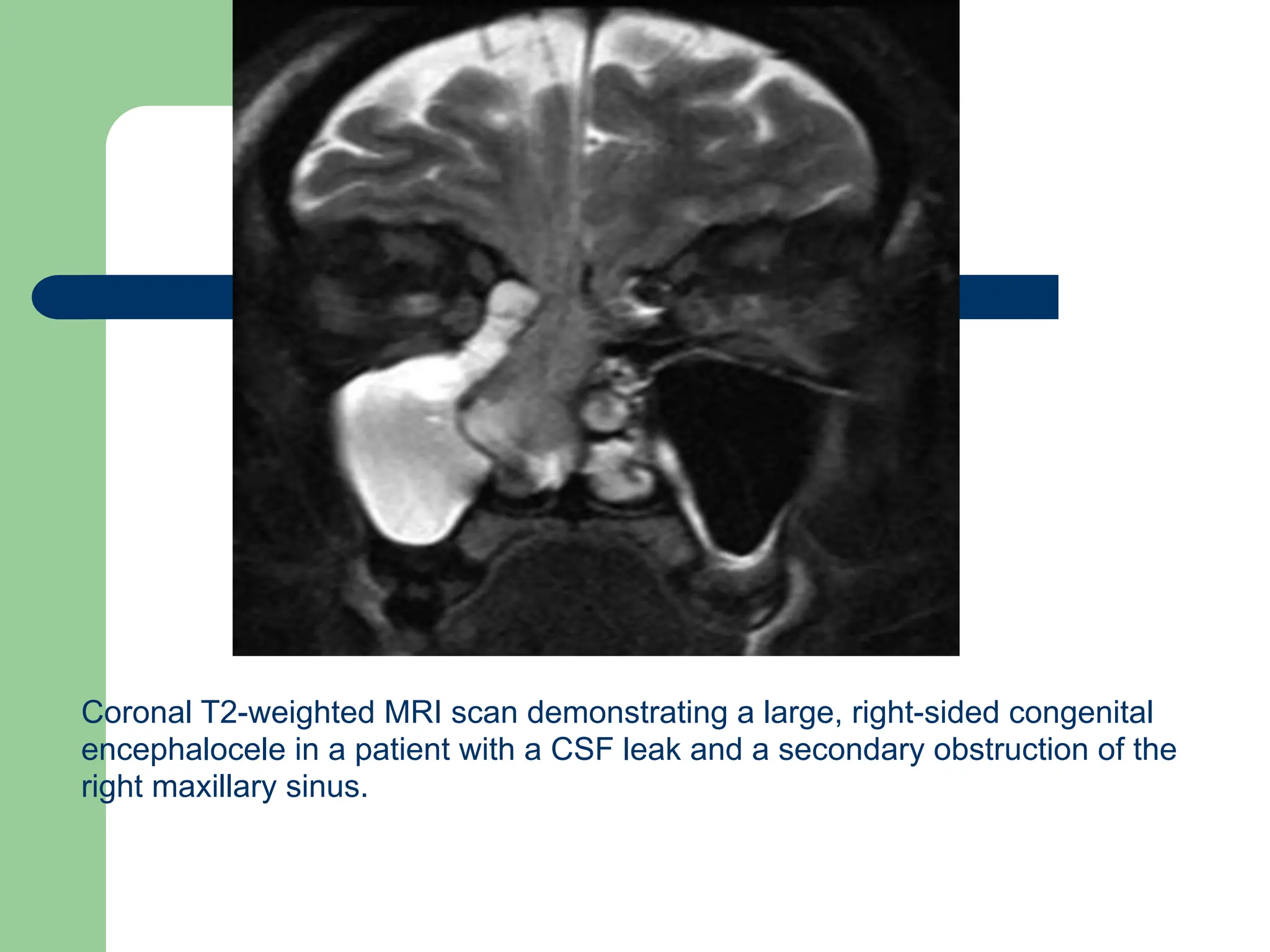 Coronal T2-weighted MRI scan demonstrating a large, right-sided congenital encephalocele in a patient with a CSF leak and a secondary obstruction of the right maxillary sinus.